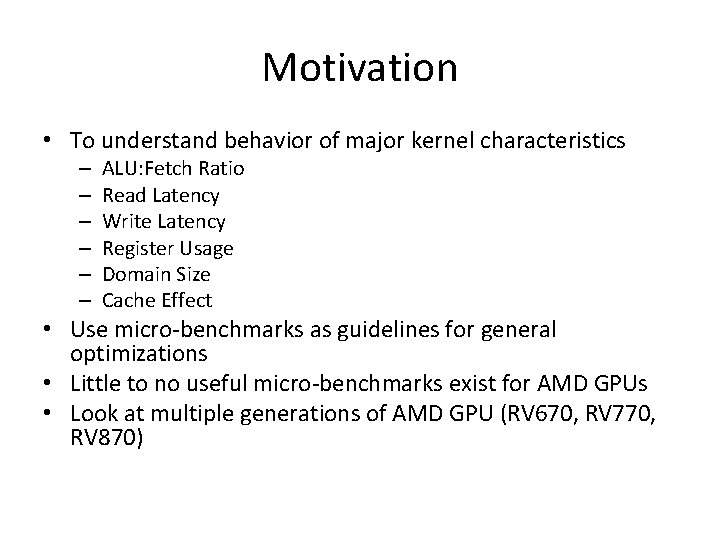 Motivation

• To understand behavior of major kernel characteristics
– ALU:Fetch Ratio
– Read Latency
– Write Latency
– Register Usage
– Domain Size
– Cache Effect
• Use micro-benchmarks as guidelines for general optimizations
• Little to no useful micro-benchmarks exist for AMD GPUs
• Look at multiple generations of AMD GPU (RV670, RV770, RV870)